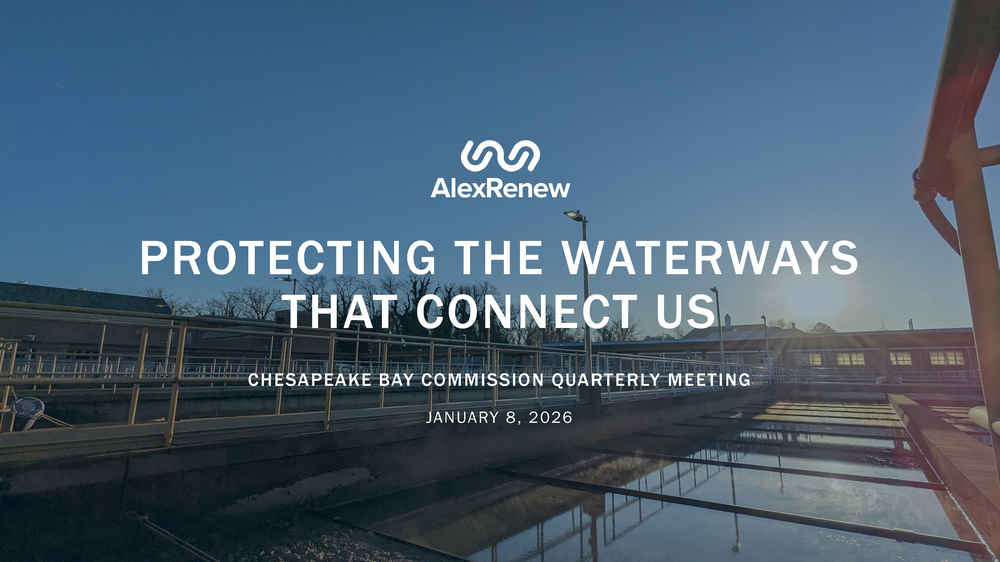 AlexRenew

PROTECTING THE WATERWAYS THAT CONNECT US

CHESAPEAKE BAY COMMISSION QUARTERLY MEETING

JANUARY 8, 2026